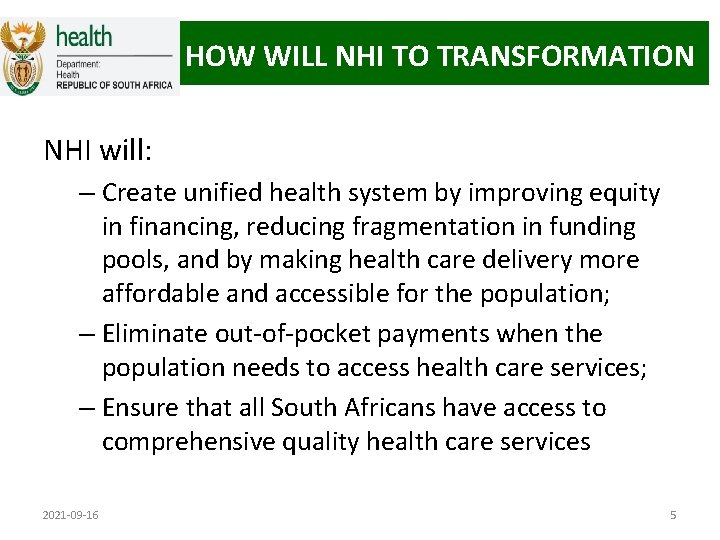 health
Department:
Health
REPUBLIC OF SOUTH AFRICA

HOW WILL NHI TO TRANSFORMATION

NHI will:

– Create unified health system by improving equity in financing, reducing fragmentation in funding pools, and by making health care delivery more affordable and accessible for the population;

– Eliminate out-of-pocket payments when the population needs to access health care services;

– Ensure that all South Africans have access to comprehensive quality health care services

2021-09-16

5